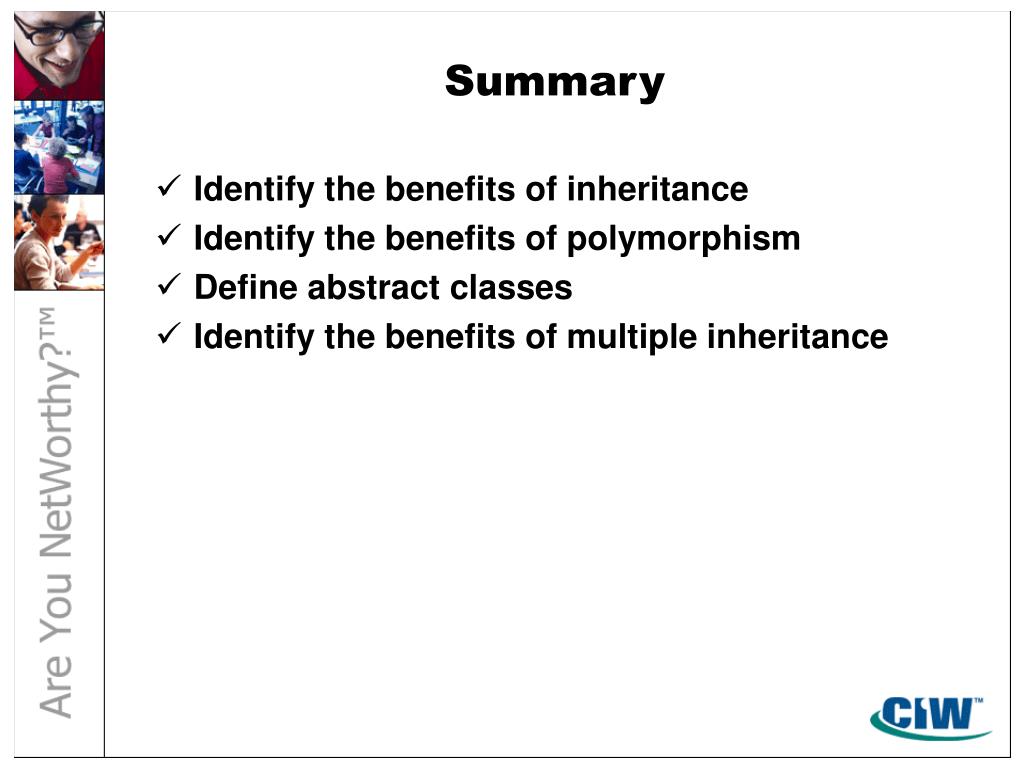 Are You NetWorthy?™

Summary

✓ Identify the benefits of inheritance
✓ Identify the benefits of polymorphism
✓ Define abstract classes
✓ Identify the benefits of multiple inheritance

CIW™